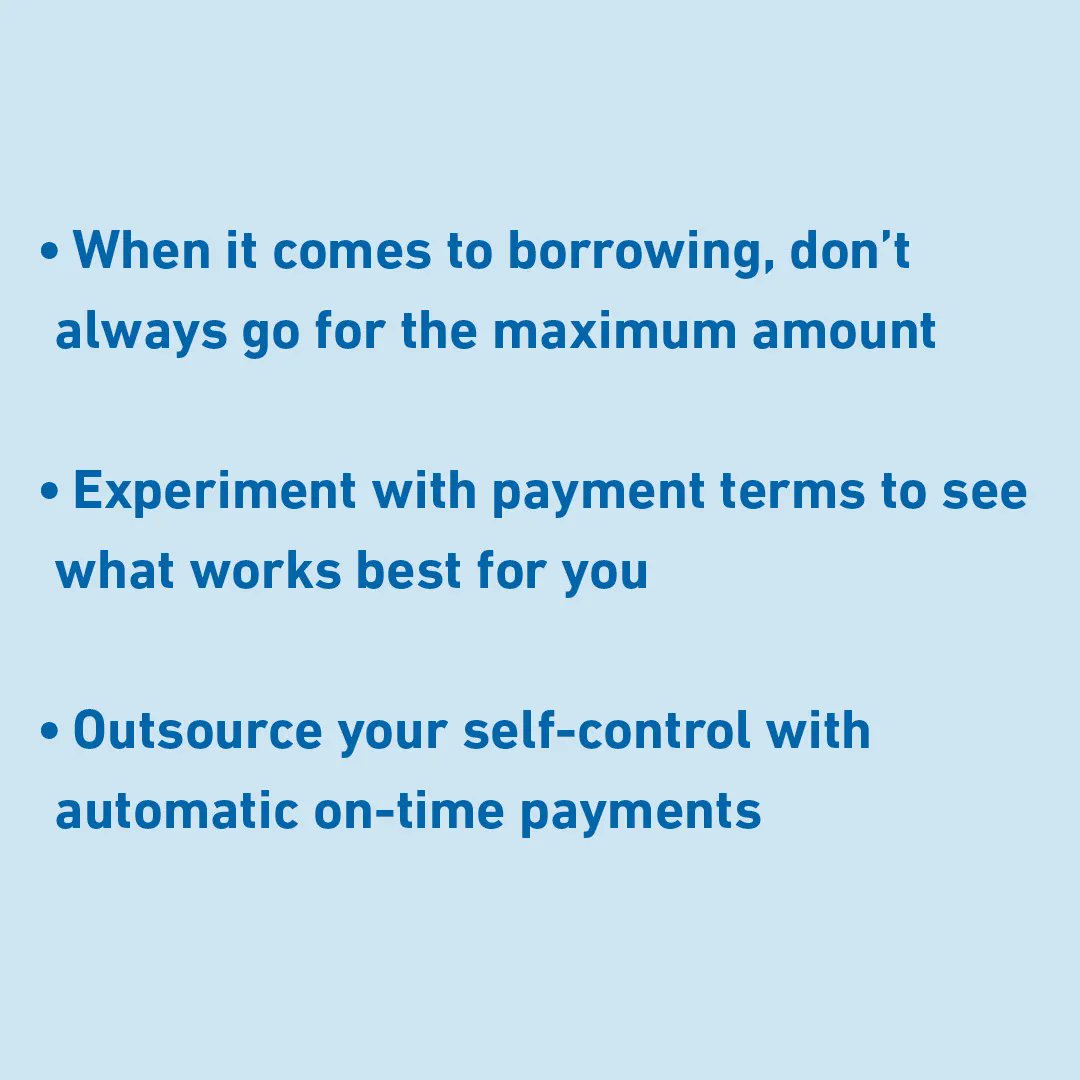 • When it comes to borrowing, don’t always go for the maximum amount

• Experiment with payment terms to see what works best for you

• Outsource your self-control with automatic on-time payments